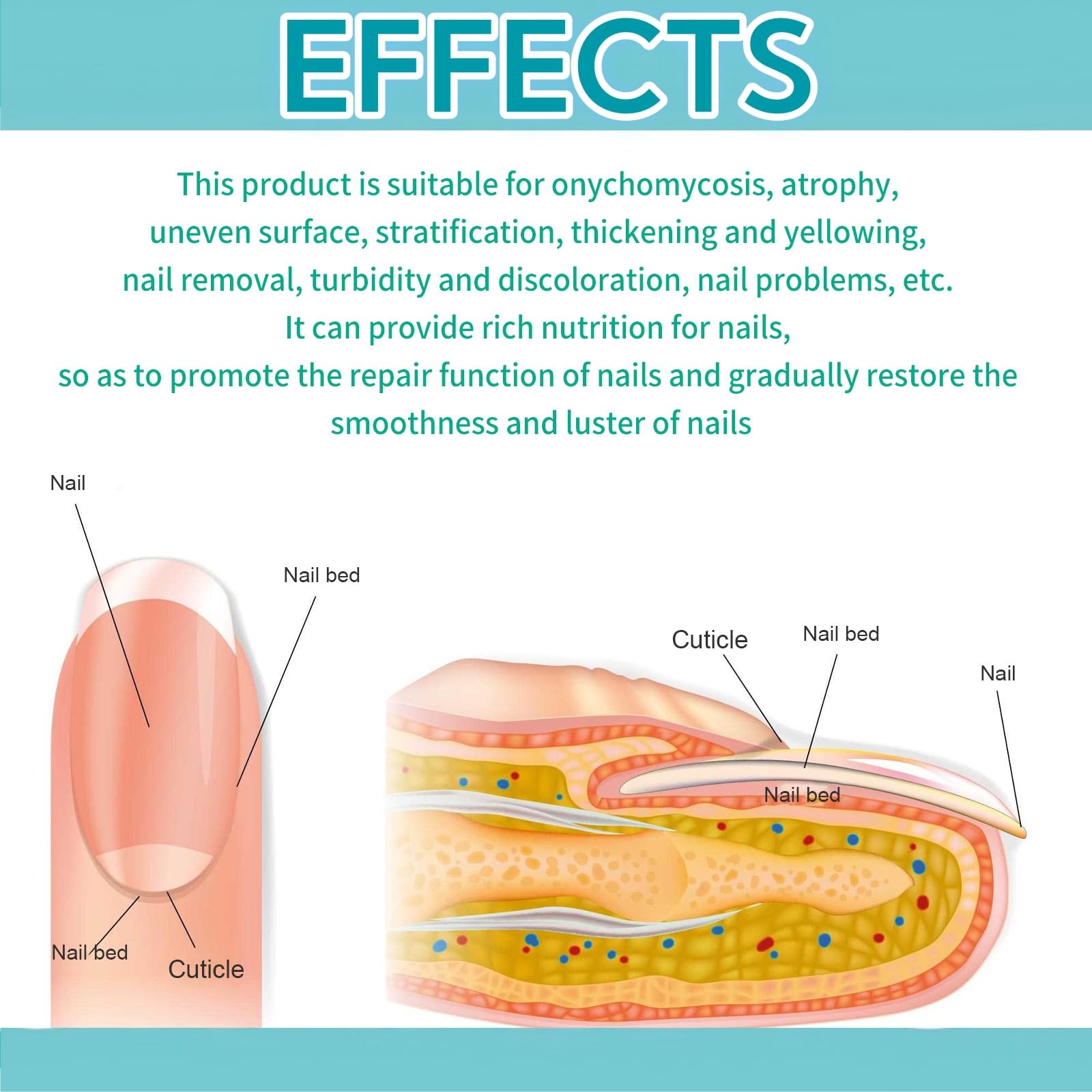 EFFECTS

This product is suitable for onychomycosis, atrophy, uneven surface, stratification, thickening and yellowing, nail removal, turbidity and discoloration, nail problems, etc. It can provide rich nutrition for nails, so as to promote the repair function of nails and gradually restore the smoothness and luster of nails

Nail
Nail bed
Nail bed
Cuticle

Cuticle
Nail bed
Nail
Nail bed